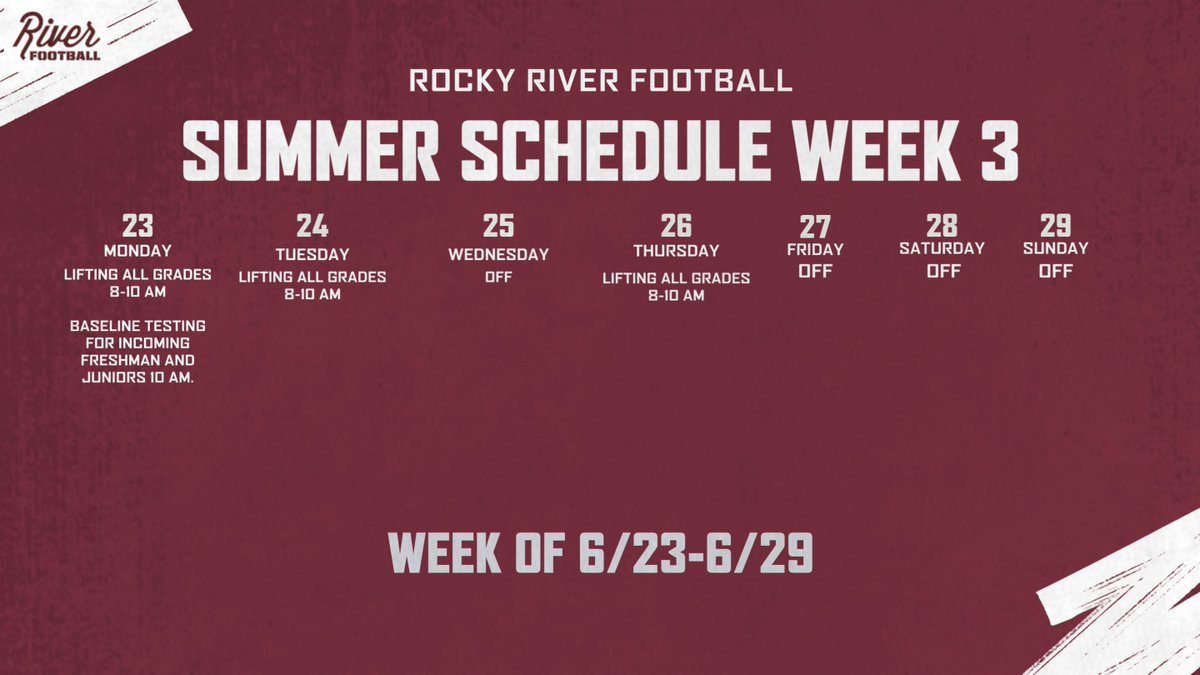 River
FOOTBALL

ROCKY RIVER FOOTBALL

SUMMER SCHEDULE WEEK 3

23
MONDAY
LIFTING ALL GRADES
8-10 AM

BASELINE TESTING FOR INCOMING FRESHMAN AND JUNIORS 10 AM.

24
TUESDAY
LIFTING ALL GRADES
8-10 AM

25
WEDNESDAY
OFF

26
THURSDAY
LIFTING ALL GRADES
8-10 AM

27
FRIDAY
OFF

28
SATURDAY
OFF

29
SUNDAY
OFF

WEEK OF 6/23-6/29